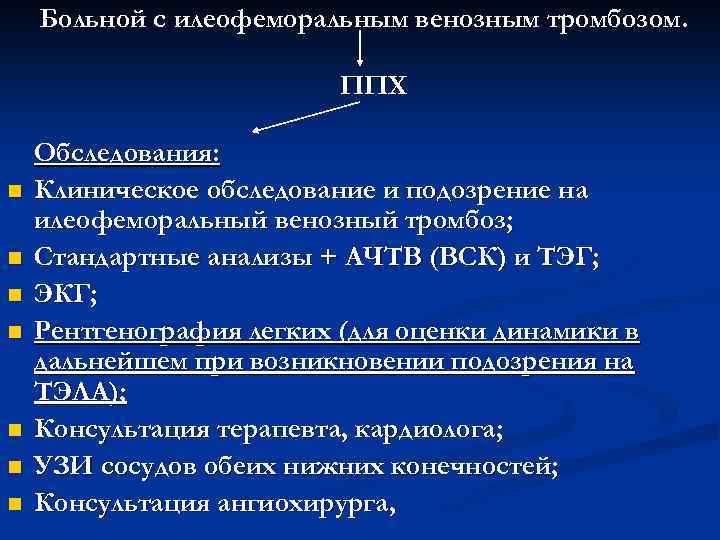 Больной с илеофеморальным венозным тромбозом.

ППХ

Обследования:

Клиническое обследование и подозрение на илеофеморальный венозный тромбоз;

Стандартные анализы + АЧТВ (ВСК) и ТЭГ;

ЭКГ;

Рентгенография легких (для оценки динамики в дальнейшем при возникновении подозрения на ТЭЛА);

Консультация терапевта, кардиолога;

УЗИ сосудов обеих нижних конечностей;

Консультация ангиохирурга,